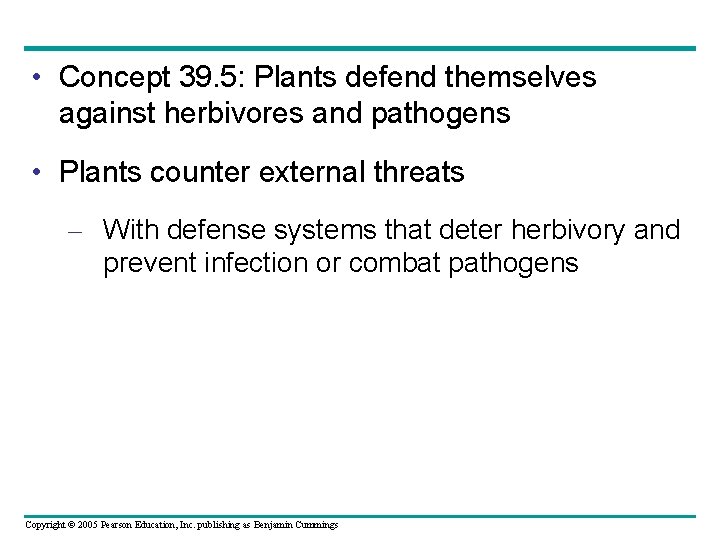 • Concept 39.5: Plants defend themselves against herbivores and pathogens

• Plants counter external threats

– With defense systems that deter herbivory and prevent infection or combat pathogens

Copyright © 2005 Pearson Education, Inc. publishing as Benjamin Cummings